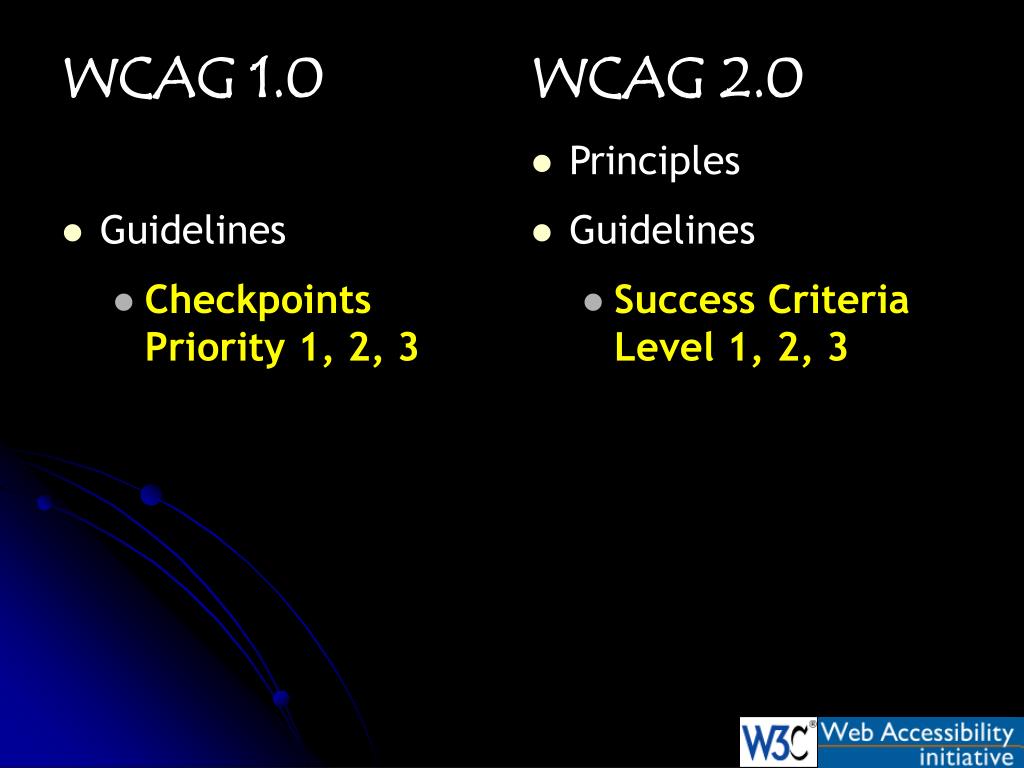 WCAG 1.0

- Guidelines
  - Checkpoints Priority 1, 2, 3

WCAG 2.0

- Principles
- Guidelines
  - Success Criteria Level 1, 2, 3

W3C® Web Accessibility initiative